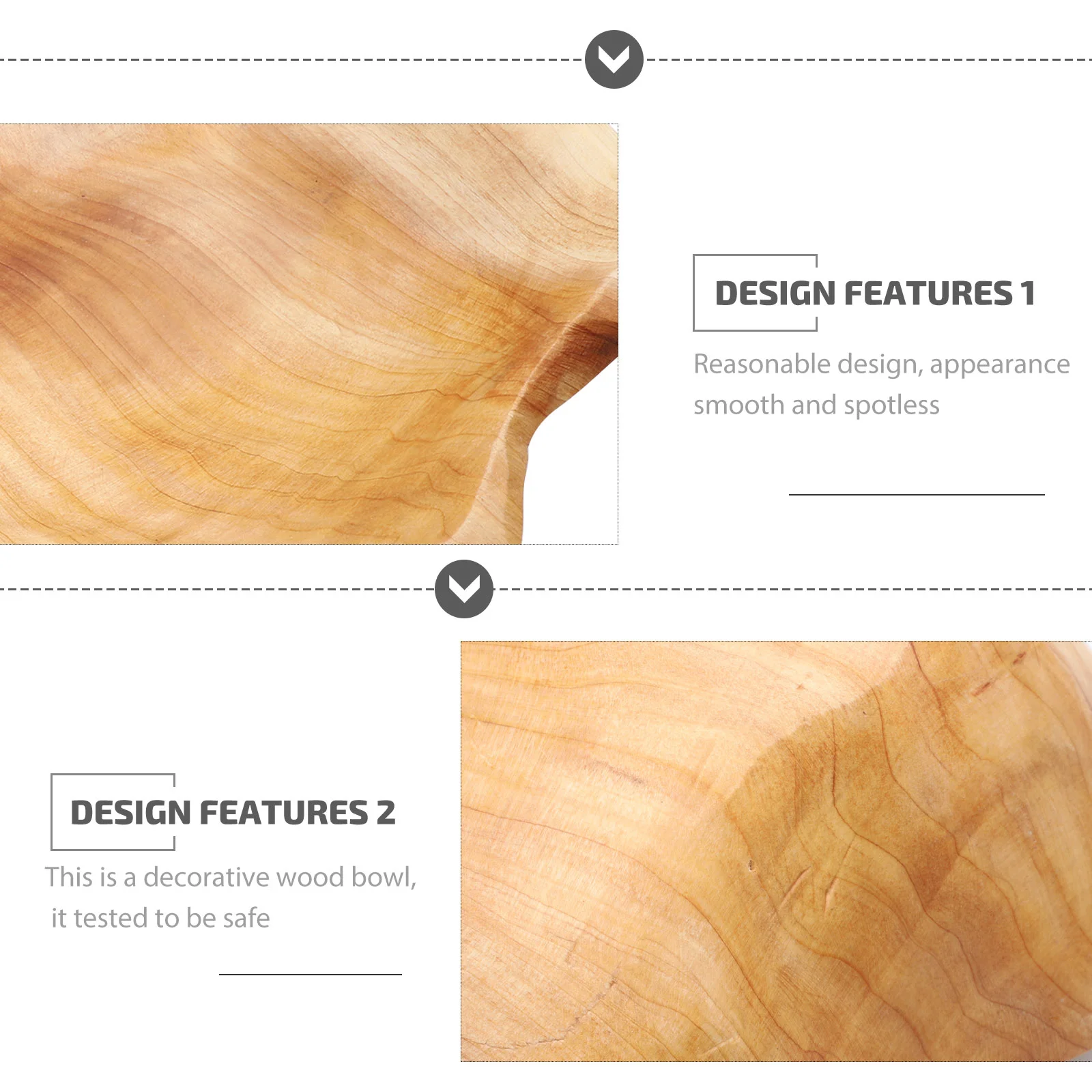 DESIGN FEATURES 1

Reasonable design, appearance smooth and spotless

DESIGN FEATURES 2

This is a decorative wood bowl, it tested to be safe